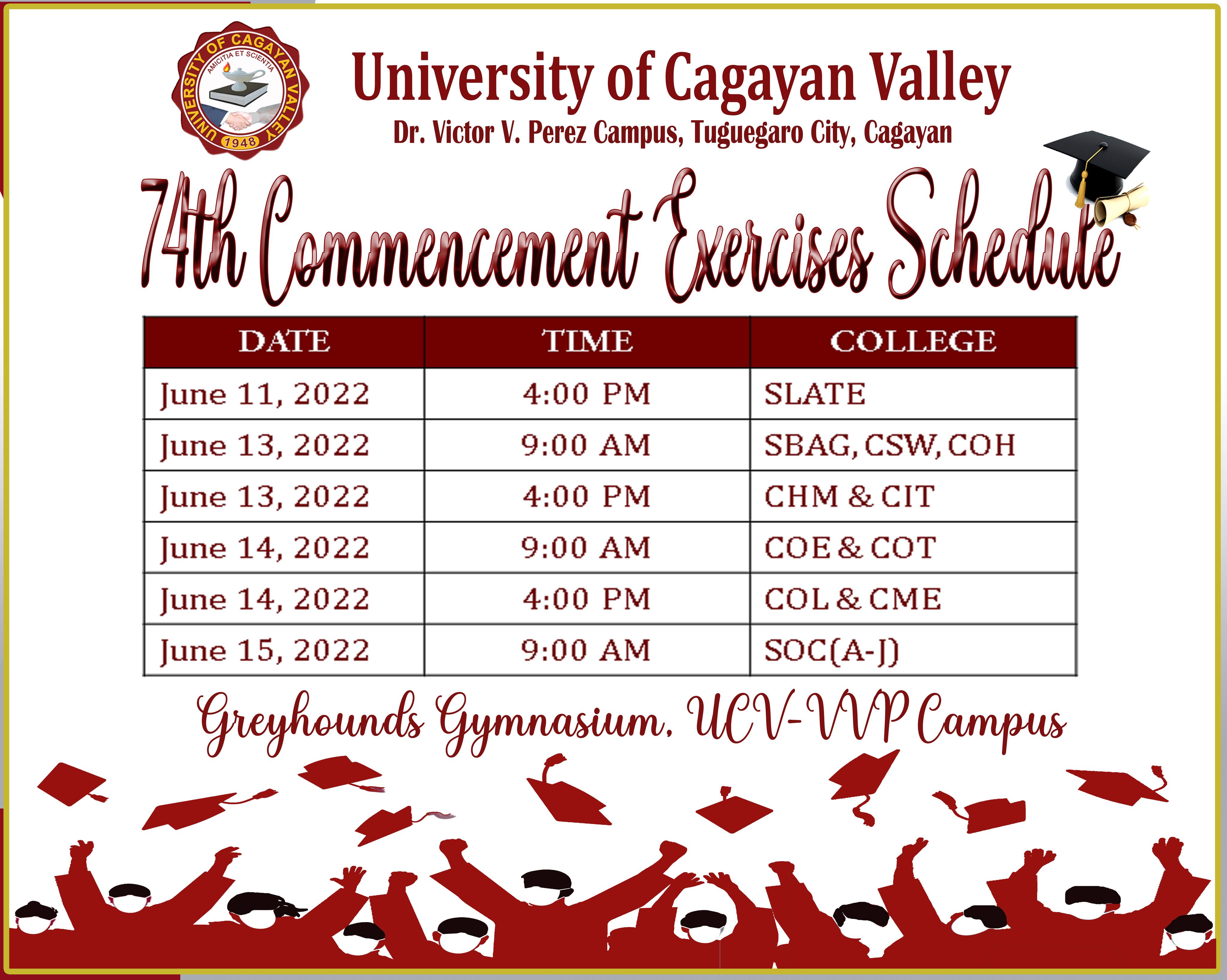 UNIVERSITY OF CAGAYAN VALLEY
AMICITIA ET SCIENTIA
1948

University of Cagayan Valley
Dr. Victor V. Perez Campus, Tuguegaro City, Cagayan

74th Commencement Exercises Schedule

| DATE | TIME | COLLEGE |
|---|---|---|
| June 11, 2022 | 4:00 PM | SLATE |
| June 13, 2022 | 9:00 AM | SBAG, CSW, COH |
| June 13, 2022 | 4:00 PM | CHM & CIT |
| June 14, 2022 | 9:00 AM | COE & COT |
| June 14, 2022 | 4:00 PM | COL & CME |
| June 15, 2022 | 9:00 AM | SOC(A-J) |

Greyhounds Gymnasium, UCV-VVP Campus